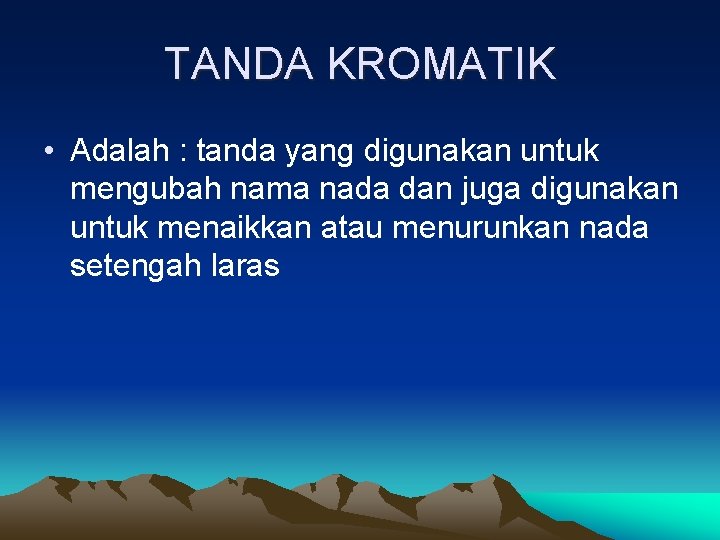 TANDA KROMATIK

• Adalah : tanda yang digunakan untuk mengubah nama nada dan juga digunakan untuk menaikkan atau menurunkan nada setengah laras